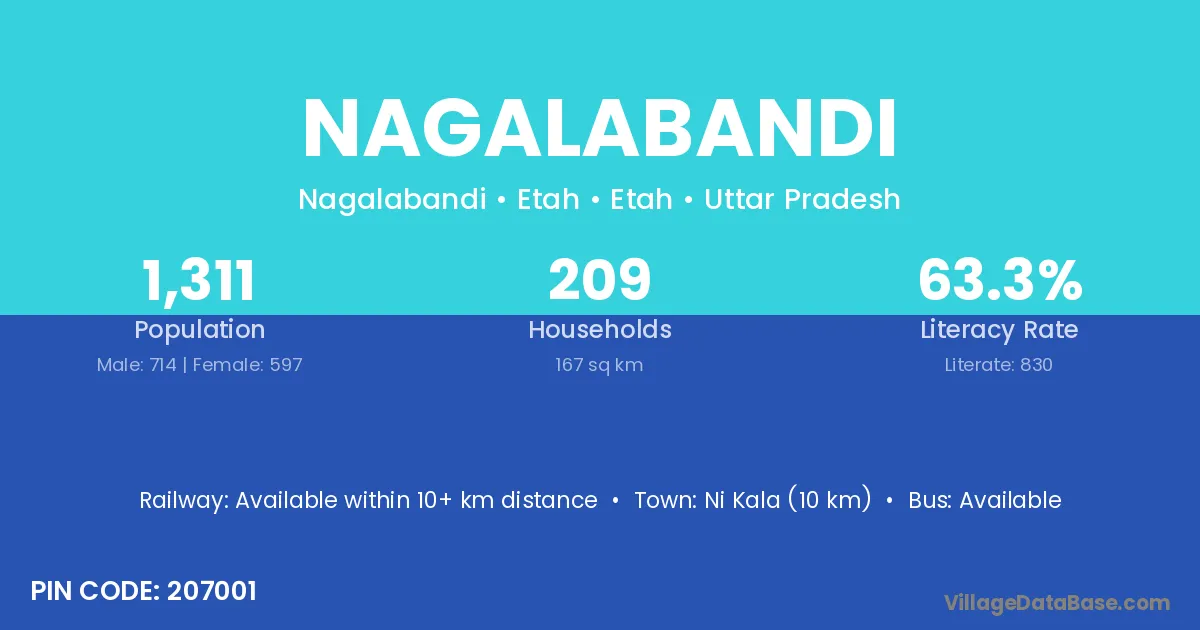 NAGALABANDI

Nagalabandi • Etah • Etah • Uttar Pradesh

1,311
Population
Male: 714 | Female: 597

209
Households
167 sq km

63.3%
Literacy Rate
Literate: 830

Railway: Available within 10+ km distance • Town: Ni Kala (10 km) • Bus: Available

PIN CODE: 207001

VillageDataBase.com